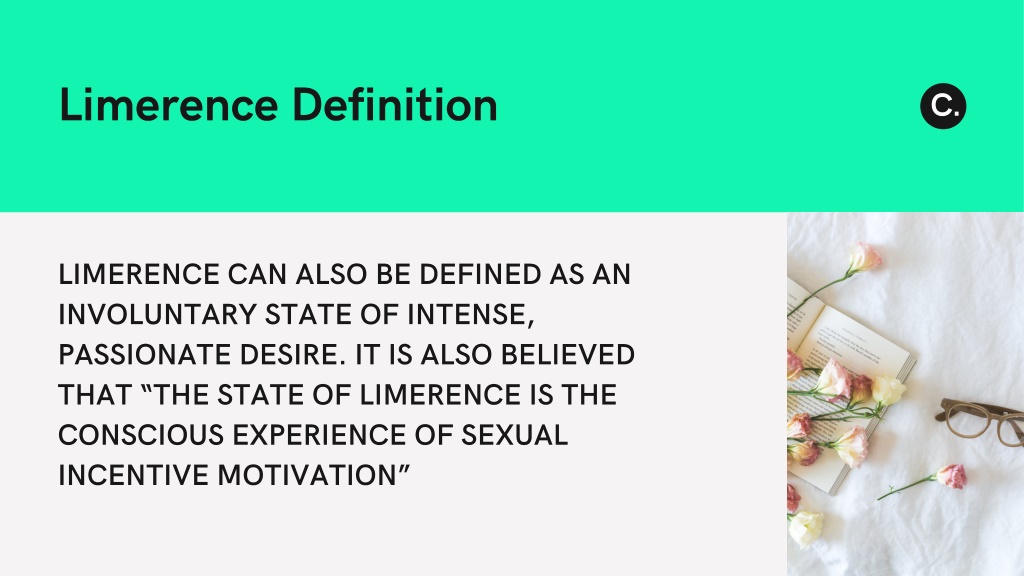 Limerence Definition

C.

LIMERENCE CAN ALSO BE DEFINED AS AN INVOLUNTARY STATE OF INTENSE, PASSIONATE DESIRE. IT IS ALSO BELIEVED THAT “THE STATE OF LIMERENCE IS THE CONSCIOUS EXPERIENCE OF SEXUAL INCENTIVE MOTIVATION”